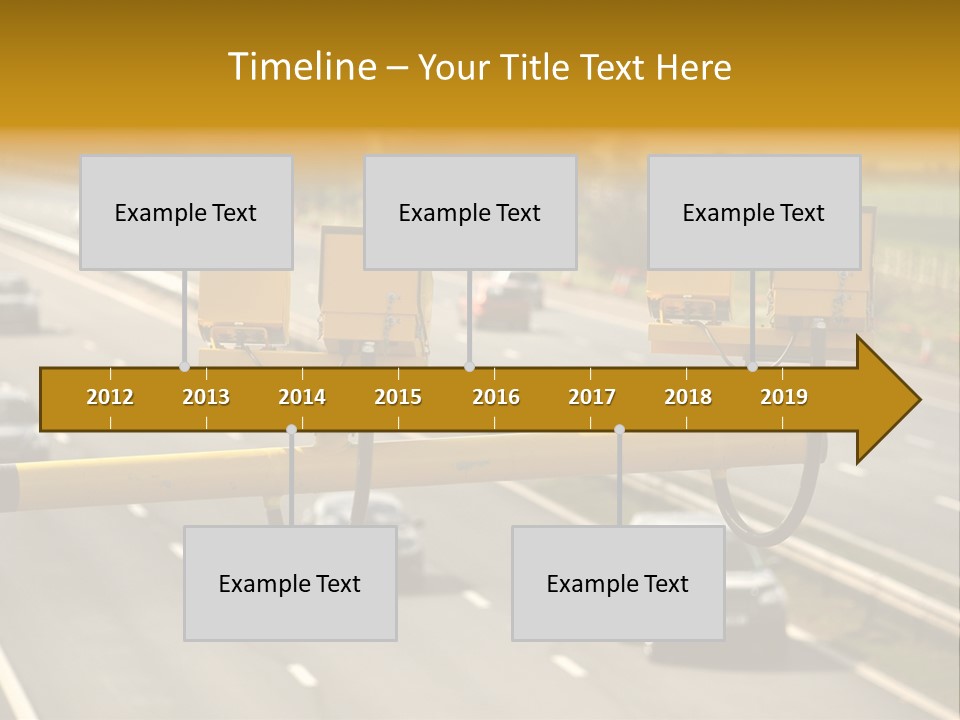 Timeline – Your Title Text Here

Example Text

Example Text

Example Text

2012 2013 2014 2015 2016 2017 2018 2019

Example Text

Example Text